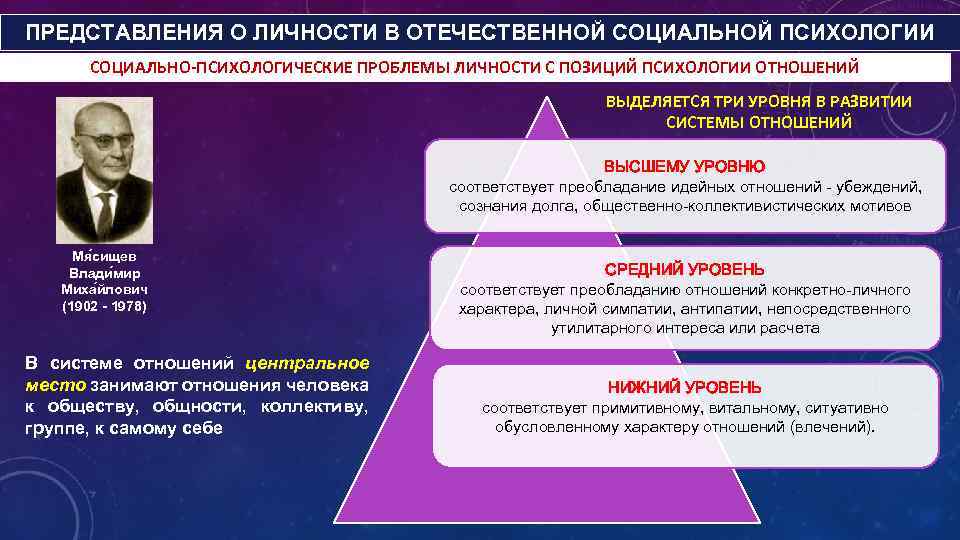 ПРЕДСТАВЛЕНИЯ О ЛИЧНОСТИ В ОТЕЧЕСТВЕННОЙ СОЦИАЛЬНОЙ ПСИХОЛОГИИ

СОЦИАЛЬНО-ПСИХОЛОГИЧЕСКИЕ ПРОБЛЕМЫ ЛИЧНОСТИ С ПОЗИЦИЙ ПСИХОЛОГИИ ОТНОШЕНИЙ

Мя́сищев Влади́мир Миха́йлович (1902 - 1978)

В системе отношений центральное место занимают отношения человека к обществу, общности, коллективу, группе, к самому себе

ВЫДЕЛЯЕТСЯ ТРИ УРОВНЯ В РАЗВИТИИ СИСТЕМЫ ОТНОШЕНИЙ

ВЫСШЕМУ УРОВНЮ
соответствует преобладание идейных отношений - убеждений, сознания долга, общественно-коллективистических мотивов

СРЕДНИЙ УРОВЕНЬ
соответствует преобладанию отношений конкретно-личного характера, личной симпатии, антипатии, непосредственного утилитарного интереса или расчета

НИЖНИЙ УРОВЕНЬ
соответствует примитивному, витальному, ситуативно обусловленному характеру отношений (влечений).